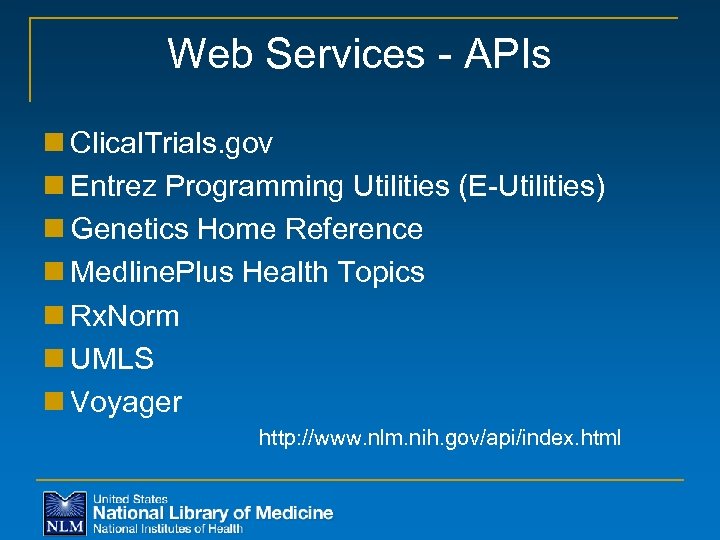 Web Services - APIs

ClicalTrials.gov
Entrez Programming Utilities (E-Utilities)
Genetics Home Reference
MedlinePlus Health Topics
RxNorm
UMLS
Voyager

http://www.nlm.nih.gov/api/index.html

NLM
United States
National Library of Medicine
National Institutes of Health